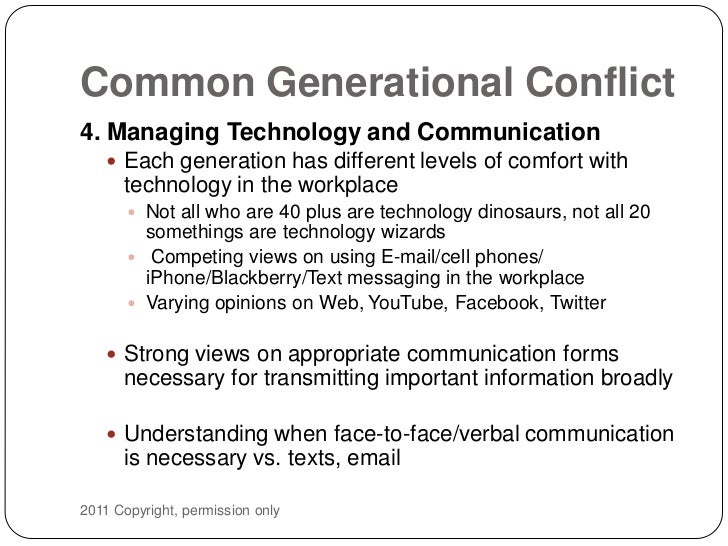 Common Generational Conflict

4. Managing Technology and Communication

- Each generation has different levels of comfort with technology in the workplace
  - Not all who are 40 plus are technology dinosaurs, not all 20 somethings are technology wizards
  - Competing views on using E-mail/cell phones/ iPhone/Blackberry/Text messaging in the workplace
  - Varying opinions on Web, YouTube, Facebook, Twitter

- Strong views on appropriate communication forms necessary for transmitting important information broadly

- Understanding when face-to-face/verbal communication is necessary vs. texts, email

2011 Copyright, permission only